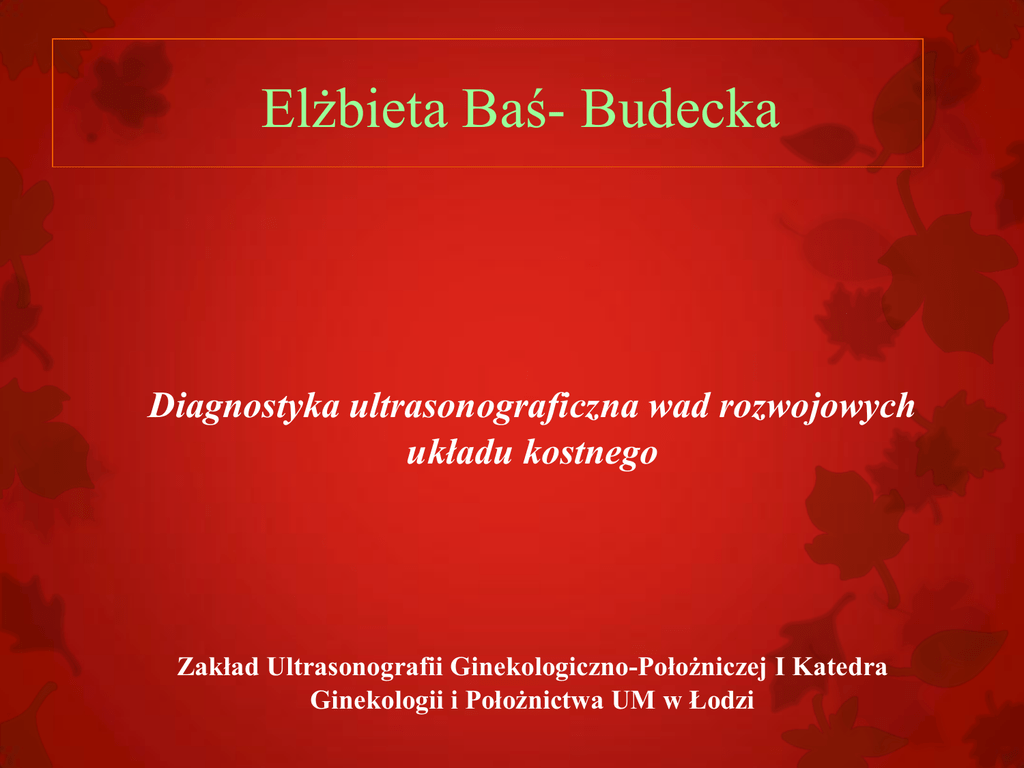 Elżbieta Baś- Budecka

Diagnostyka ultrasonograficzna wad rozwojowych układu kostnego

Zakład Ultrasonografii Ginekologiczno-Położniczej I Katedra Ginekologii i Położnictwa UM w Łodzi